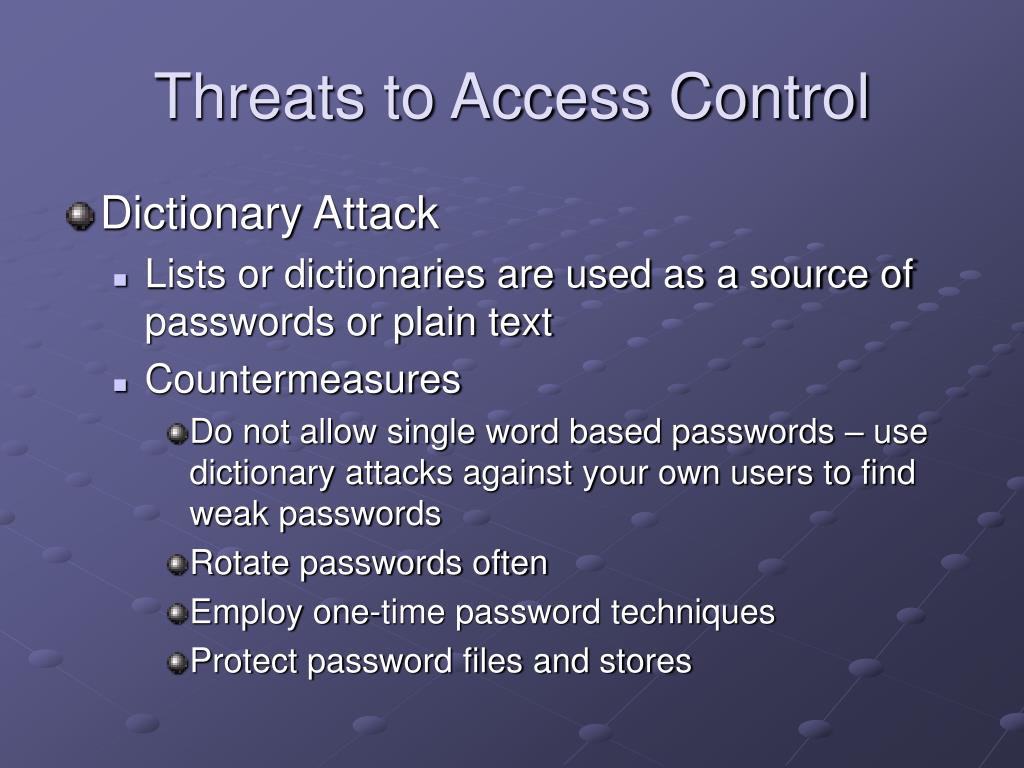 Threats to Access Control

Dictionary Attack

Lists or dictionaries are used as a source of passwords or plain text

Countermeasures

Do not allow single word based passwords – use dictionary attacks against your own users to find weak passwords

Rotate passwords often

Employ one-time password techniques

Protect password files and stores